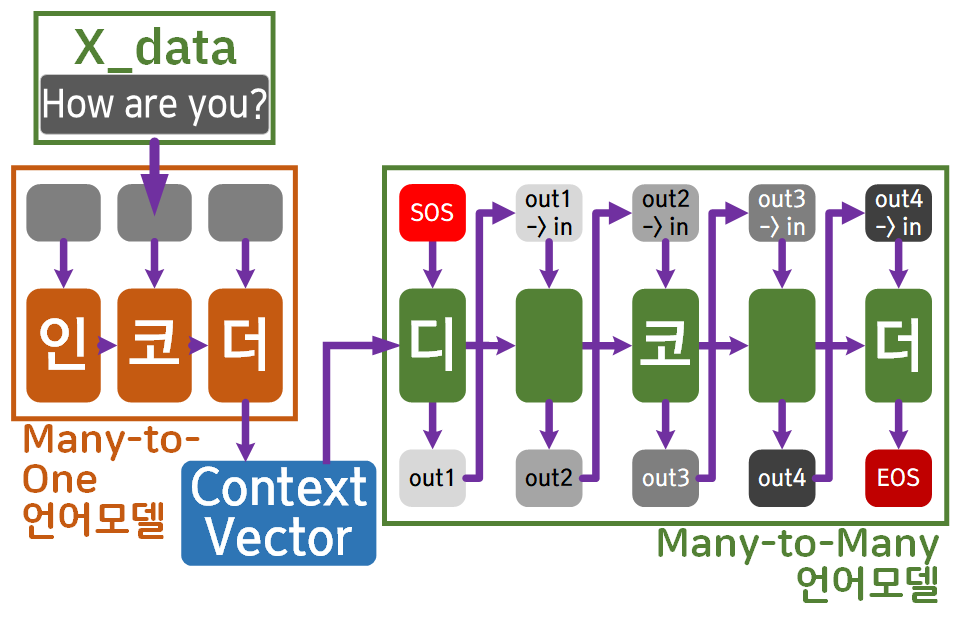 X_data

How are you?

인 코 더

Many-to-One 언어모델

Context Vector

SOS

out1 -> in

out2 -> in

out3 -> in

out4 -> in

디 코 더

out1

out2

out3

out4

EOS

Many-to-Many 언어모델